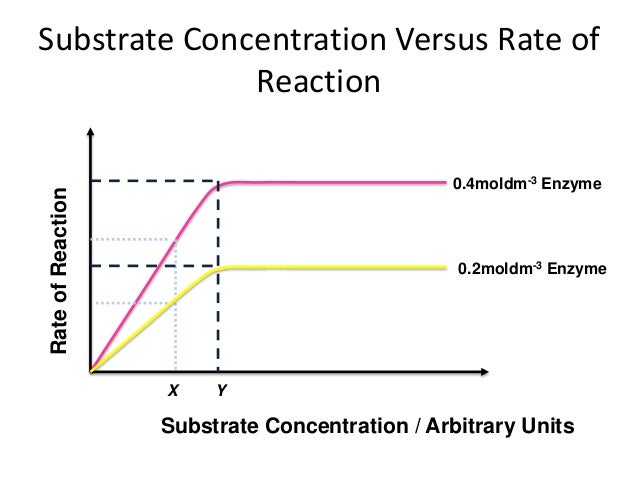 Substrate Concentration Versus Rate of Reaction

Rate of Reaction

0.4moldm$^{-3}$ Enzyme

0.2moldm$^{-3}$ Enzyme

X

Y

Substrate Concentration / Arbitrary Units